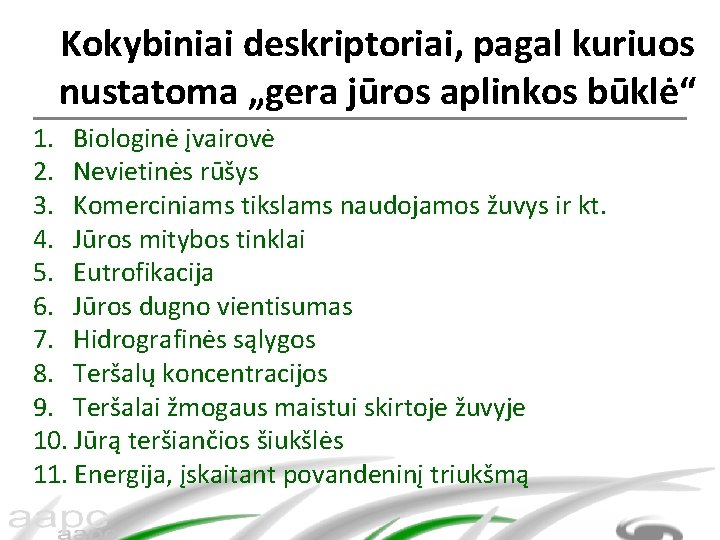 Kokybiniai deskriptoriai, pagal kuriuos nustatoma „gera jūros aplinkos būklė“

1. Biologinė įvairovė
2. Nevietinės rūšys
3. Komerciniams tikslams naudojamos žuvys ir kt.
4. Jūros mitybos tinklai
5. Eutrofikacija
6. Jūros dugno vientisumas
7. Hidrografinės sąlygos
8. Teršalų koncentracijos
9. Teršalai žmogaus maistui skirtoje žuvyje
10. Jūrą teršiančios šiukšlės
11. Energija, įskaitant povandeninį triukšmą

aapc